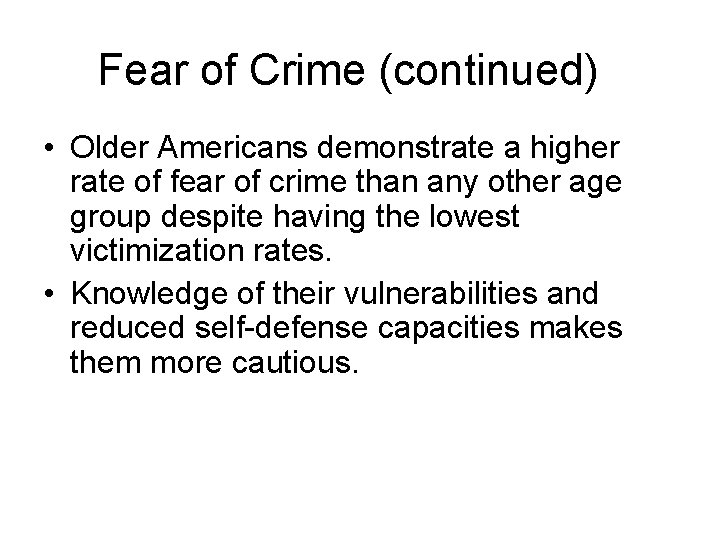 Fear of Crime (continued)

• Older Americans demonstrate a higher rate of fear of crime than any other age group despite having the lowest victimization rates.

• Knowledge of their vulnerabilities and reduced self-defense capacities makes them more cautious.